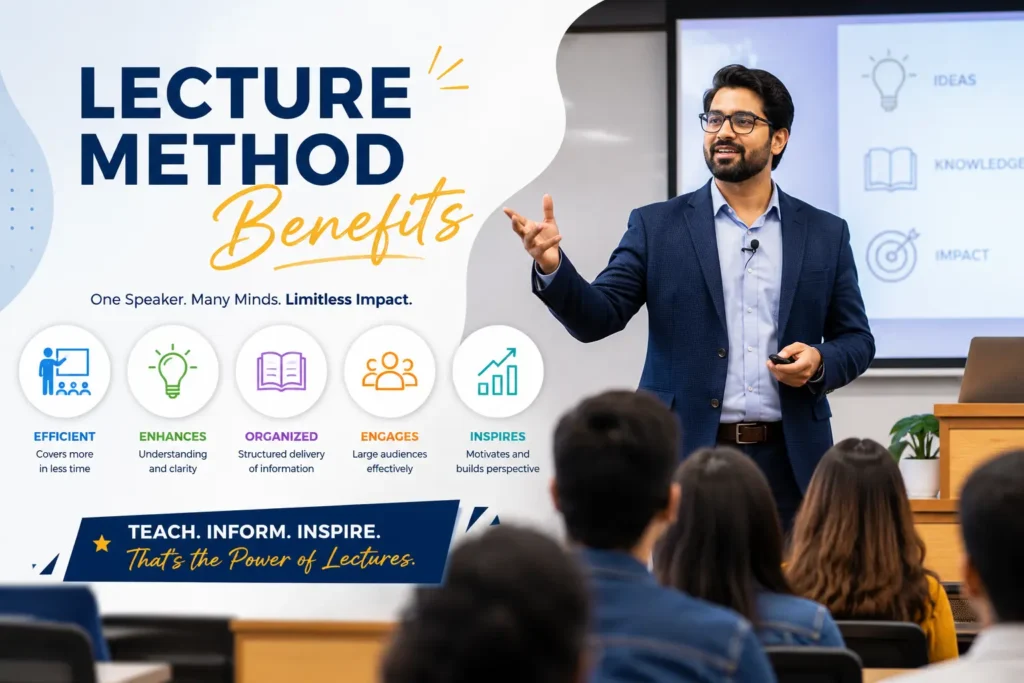 LECTURE METHOD
Benefits

One Speaker. Many Minds. Limitless Impact.

EFFICIENT
Covers more in less time

ENHANCES
Understanding and clarity

ORGANIZED
Structured delivery of information

ENGAGES
Large audiences effectively

INSPIRES
Motivates and builds perspective

TEACH. INFORM. INSPIRE.
That's the Power of Lectures.

IDEAS
KNOWLEDGE
IMPACT